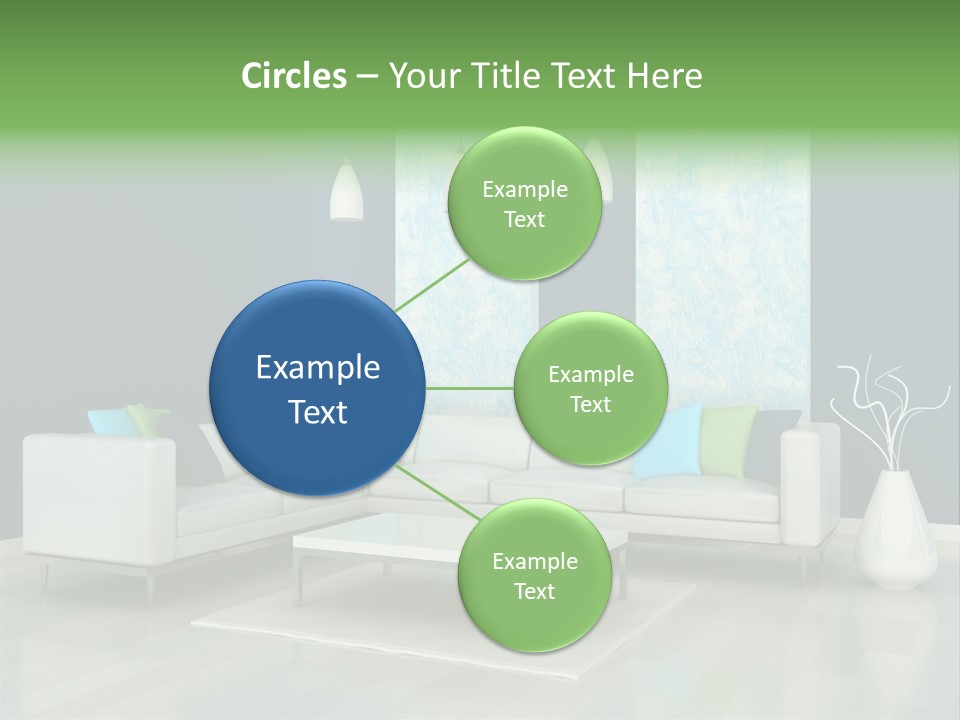 Circles – Your Title Text Here

Example Text

Example Text

Example Text

Example Text